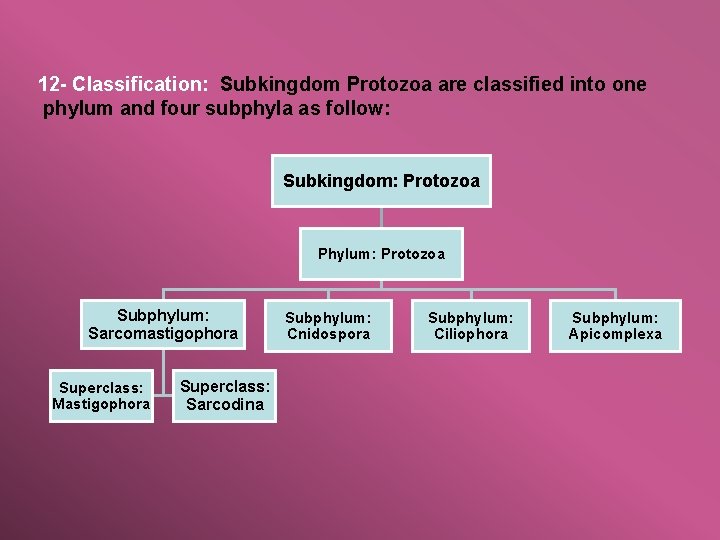 12- Classification: Subkingdom Protozoa are classified into one phylum and four subphyla as follow:

Subkingdom: Protozoa

Phylum: Protozoa

Subphylum: Sarcomastigophora

Subphylum: Cnidospora

Subphylum: Ciliophora

Subphylum: Apicomplexa

Superclass: Mastigophora

Superclass: Sarcodina